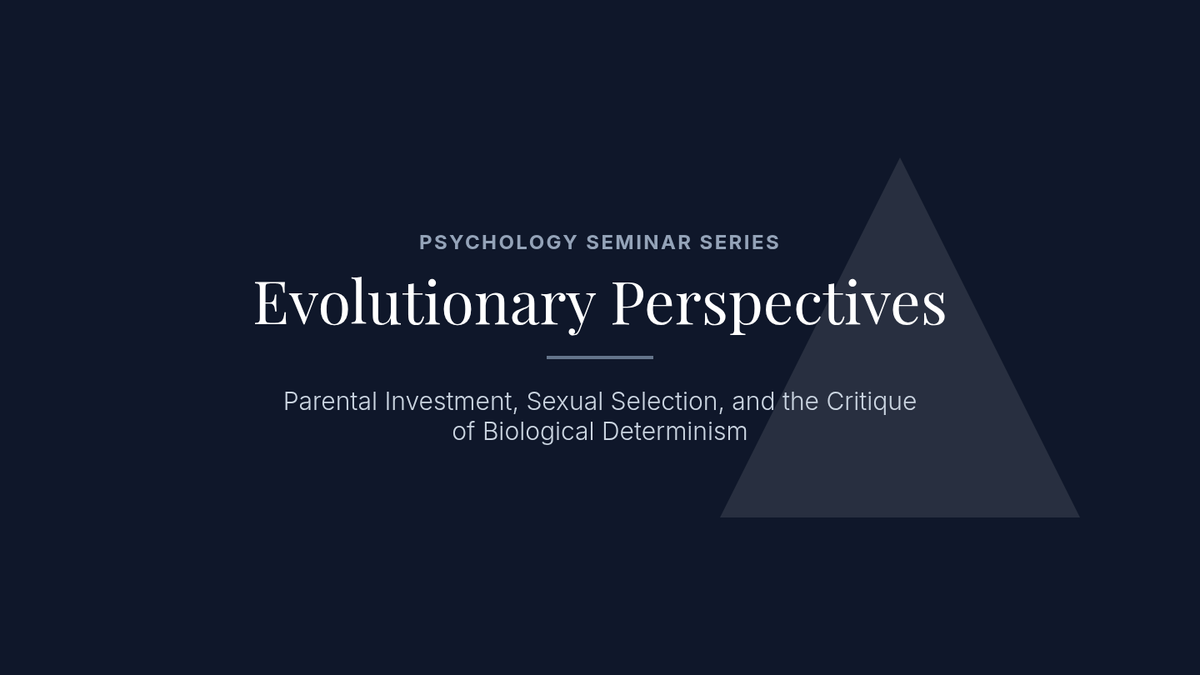 PSYCHOLOGY SEMINAR SERIES

Evolutionary Perspectives

Parental Investment, Sexual Selection, and the Critique of Biological Determinism